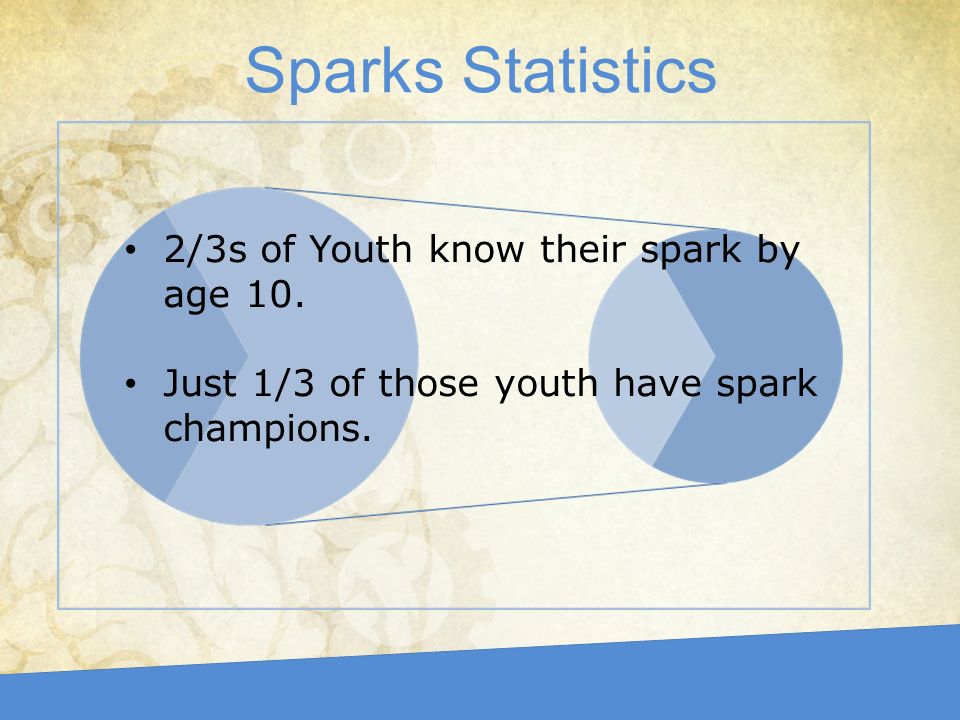 Sparks Statistics

• 2/3s of Youth know their spark by age 10.

• Just 1/3 of those youth have spark champions.